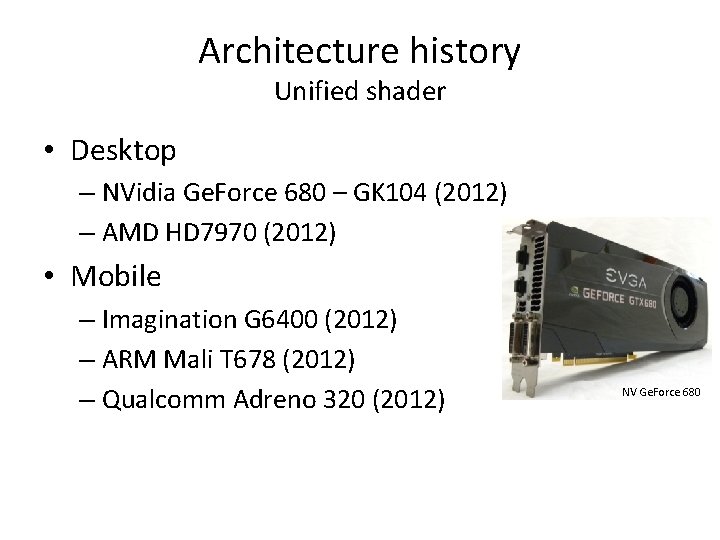 Architecture history
Unified shader

• Desktop
– NVidia GeForce 680 – GK104 (2012)
– AMD HD7970 (2012)
• Mobile
– Imagination G6400 (2012)
– ARM Mali T678 (2012)
– Qualcomm Adreno 320 (2012)

EVGA
GEFORCE GTX680

NV GeForce 680